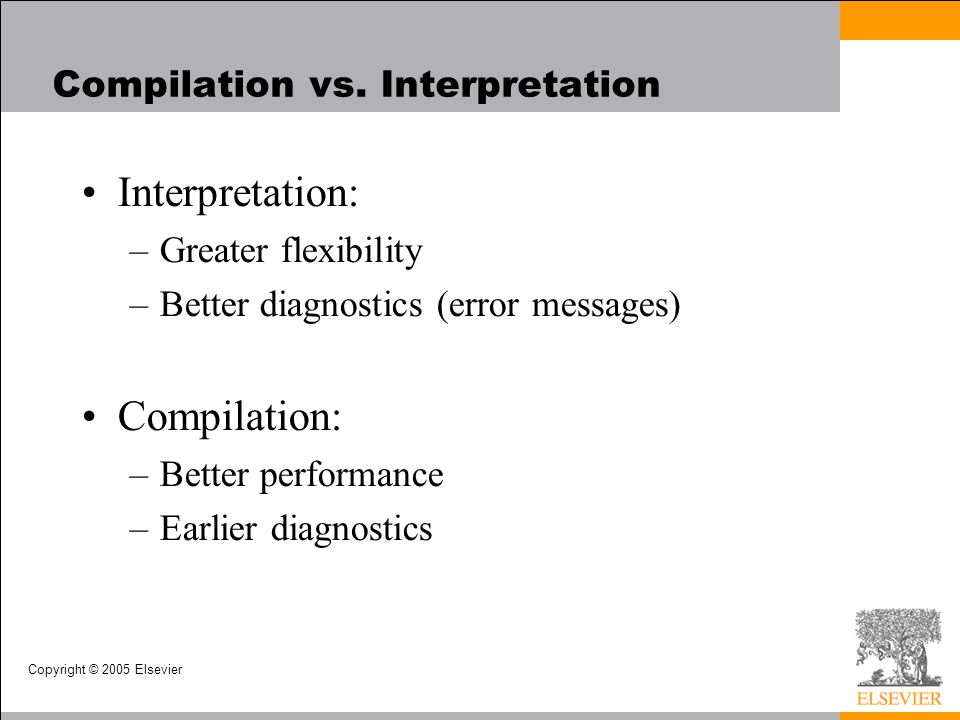 Compilation vs. Interpretation

• Interpretation:
– Greater flexibility
– Better diagnostics (error messages)

• Compilation:
– Better performance
– Earlier diagnostics

Copyright © 2005 Elsevier

ELSEVIER